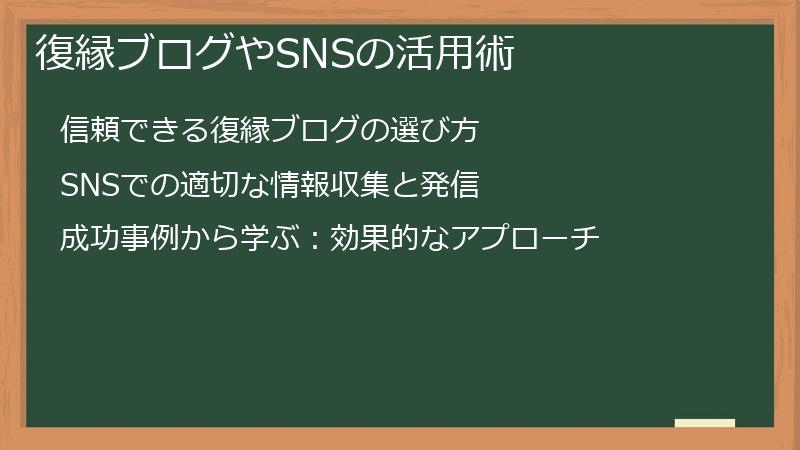 復縁ブログやSNSの活用術

信頼できる復縁ブログの選び方

SNSでの適切な情報収集と発信

成功事例から学ぶ：効果的なアプローチ